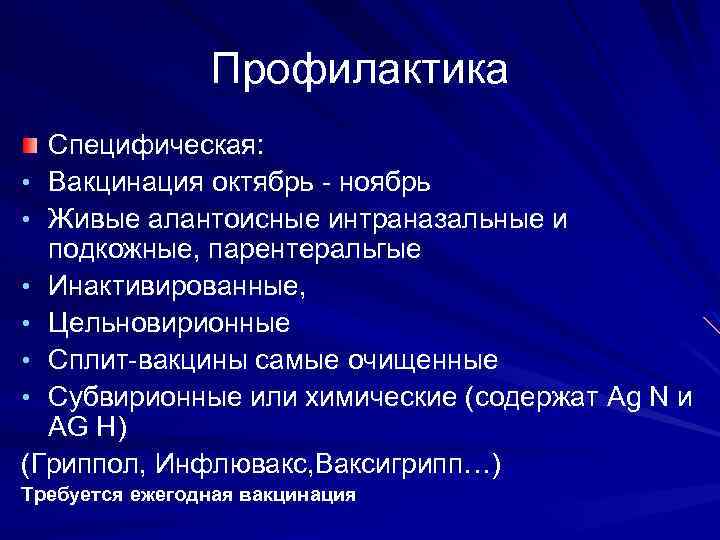 Профилактика

Специфическая:
• Вакцинация октябрь - ноябрь
• Живые алантоисные интраназальные и подкожные, парентеральгые
• Инактивированные,
• Цельновирионные
• Сплит-вакцины самые очищенные
• Субвирионные или химические (содержат Ag N и AG H)

(Гриппол, Инфлювакс,Ваксигрипп…)
Требуется ежегодная вакцинация